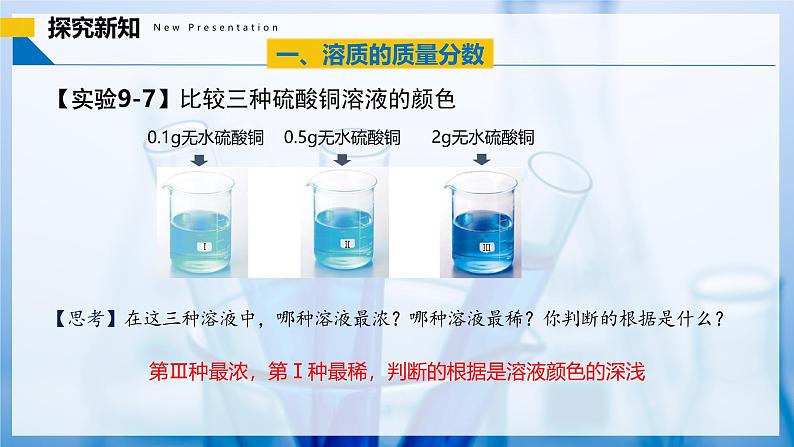 探究新知 New Presentation

一、溶质的质量分数

【实验9-7】比较三种硫酸铜溶液的颜色

0.1g无水硫酸铜

0.5g无水硫酸铜

2g无水硫酸铜

Ⅰ

Ⅱ

Ⅲ

【思考】在这三种溶液中，哪种溶液最浓？哪种溶液最稀？你判断的根据是什么？

第Ⅲ种最浓，第Ⅰ种最稀，判断的根据是溶液颜色的深浅